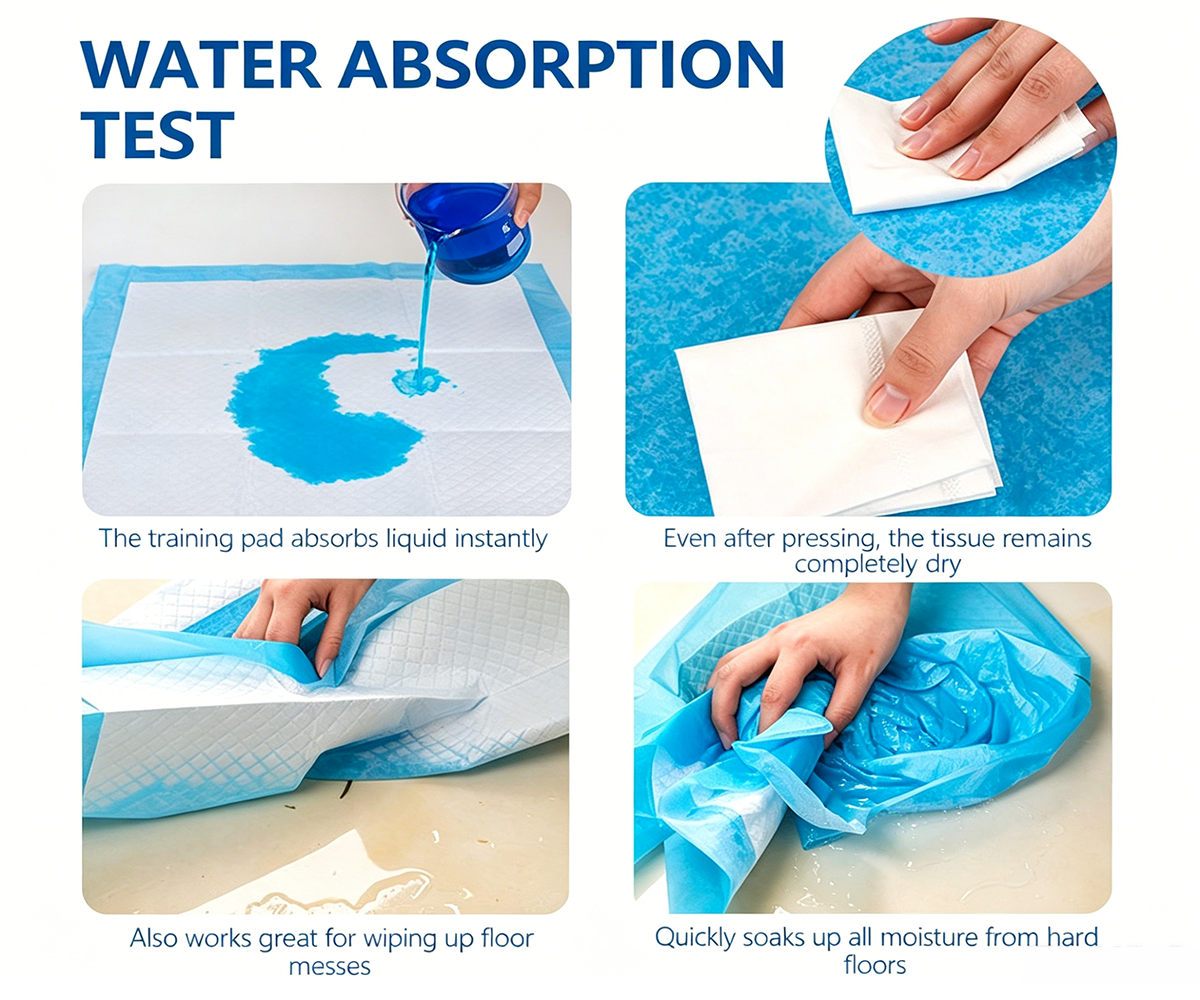 WATER ABSORPTION TEST

The training pad absorbs liquid instantly

Even after pressing, the tissue remains completely dry

Also works great for wiping up floor messes

Quickly soaks up all moisture from hard floors